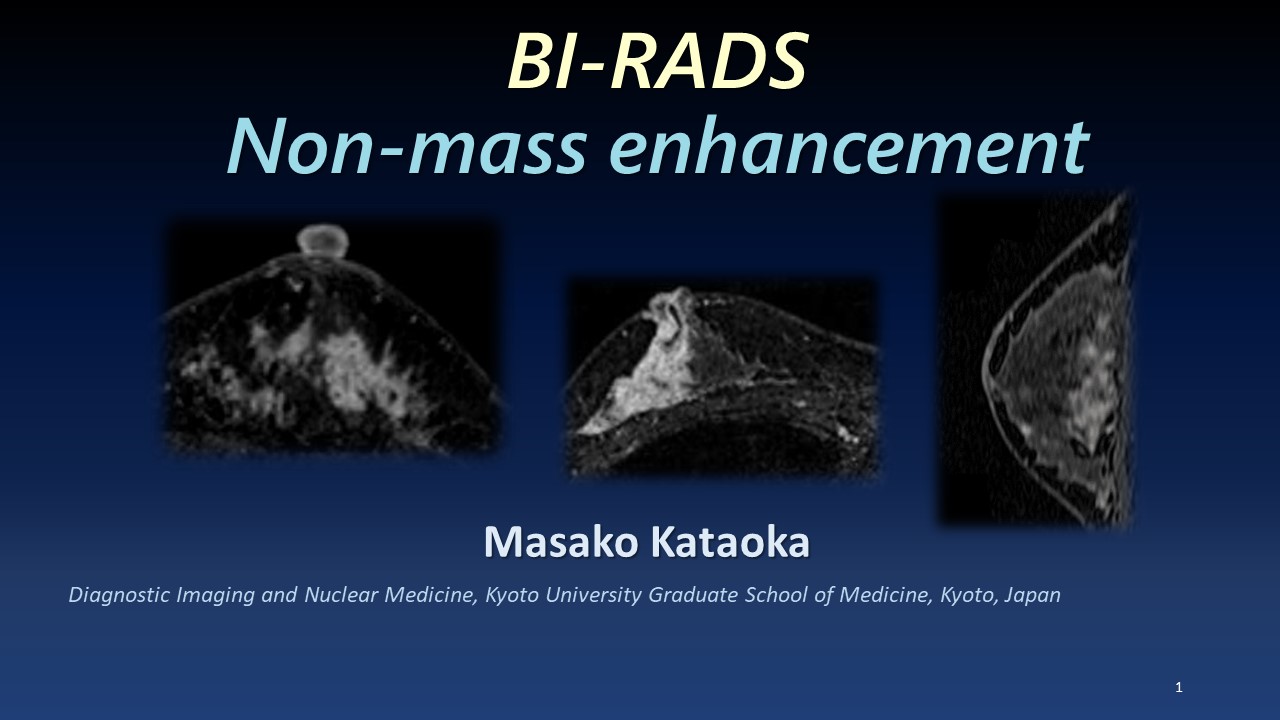 BI-RADS
Non-mass enhancement

Masako Kataoka

Diagnostic Imaging and Nuclear Medicine, Kyoto University Graduate School of Medicine, Kyoto, Japan

1